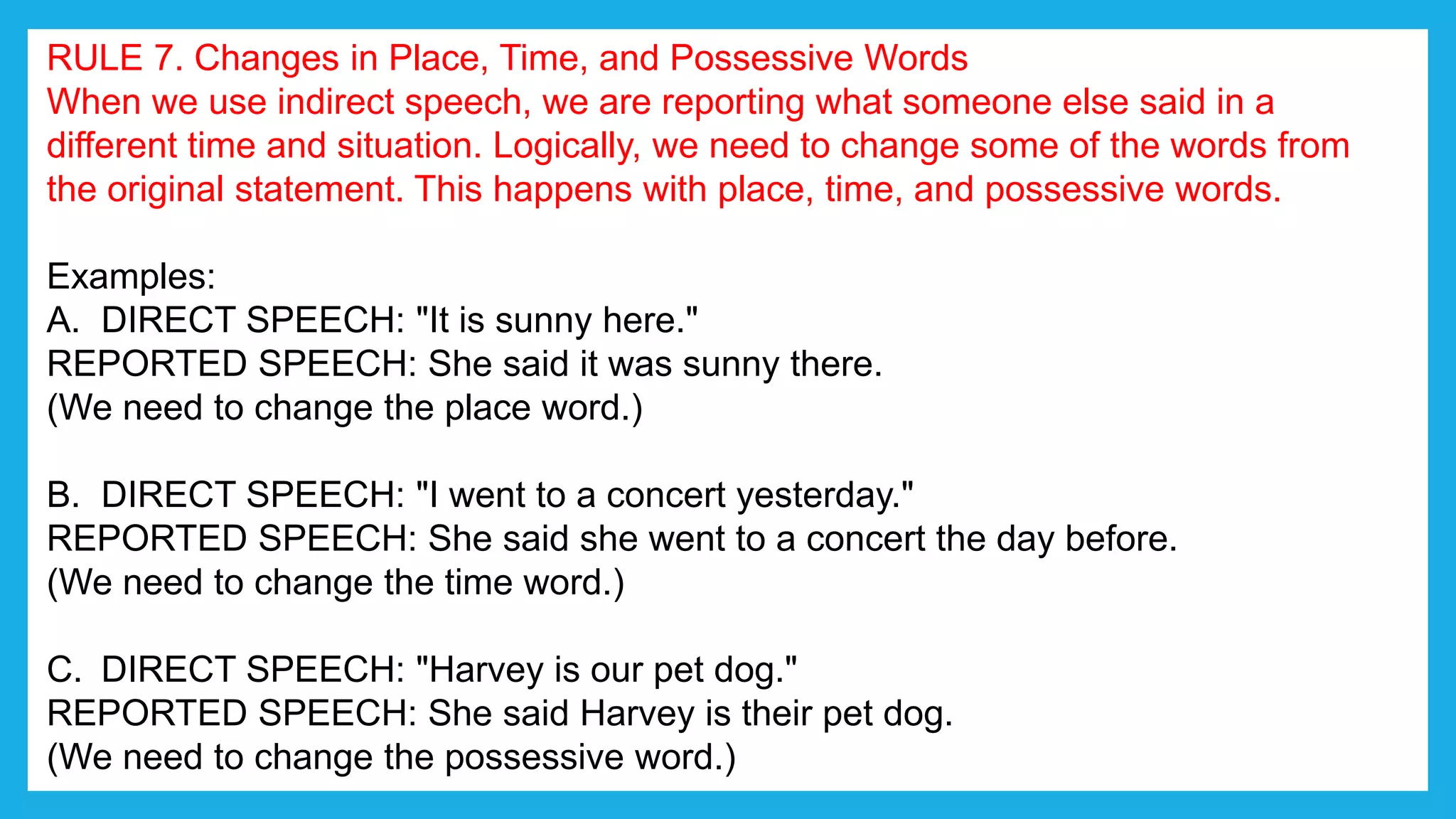 RULE 7. Changes in Place, Time, and Possessive Words
When we use indirect speech, we are reporting what someone else said in a different time and situation. Logically, we need to change some of the words from the original statement. This happens with place, time, and possessive words.

Examples:
A. DIRECT SPEECH: "It is sunny here."
REPORTED SPEECH: She said it was sunny there.
(We need to change the place word.)

B. DIRECT SPEECH: "I went to a concert yesterday."
REPORTED SPEECH: She said she went to a concert the day before.
(We need to change the time word.)

C. DIRECT SPEECH: "Harvey is our pet dog."
REPORTED SPEECH: She said Harvey is their pet dog.
(We need to change the possessive word.)